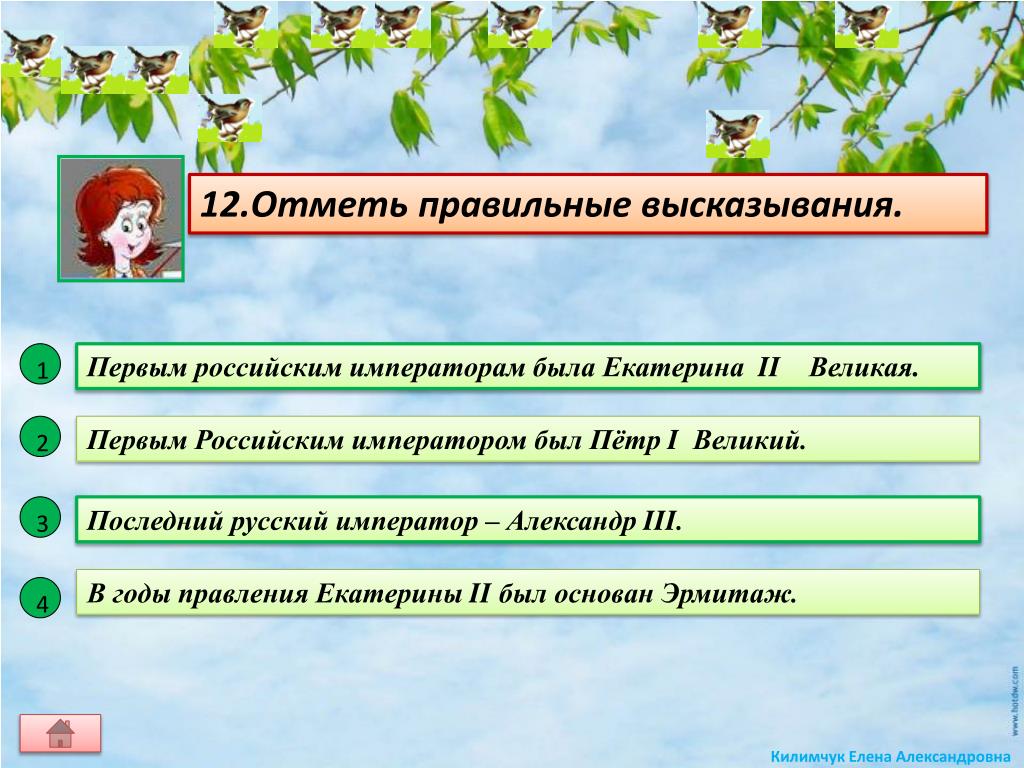 12.Отметь правильные высказывания.

1 Первым российским императорам была Екатерина II Великая.

2 Первым Российским императором был Пётр I Великий.

3 Последний русский император – Александр III.

4 В годы правления Екатерины II был основан Эрмитаж.

www.hotdw.com

Килимчук Елена Александровна